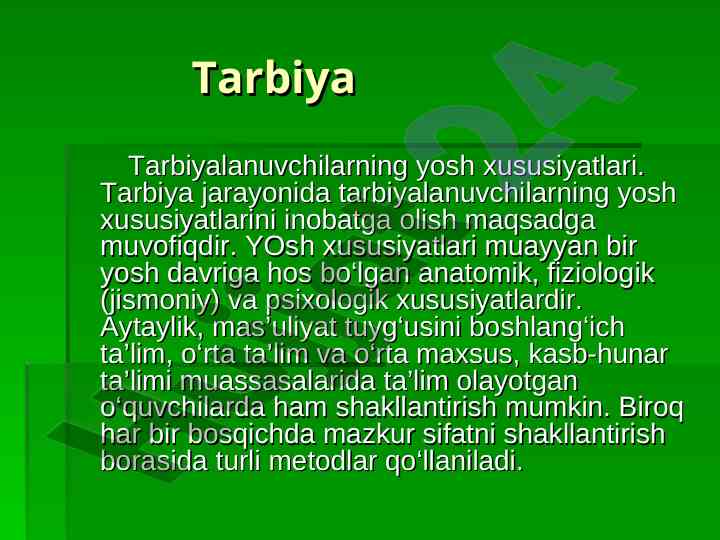 Tarbiya

Tarbiyalanuvchilarning yosh xususiyatlari. Tarbiya jarayonida tarbiyalanuvchilarning yosh xususiyatlarini inobatga olish maqsadga muvofiqdir. YOsh xususiyatlari muayyan bir yosh davriga hos bo‘lgan anatomik, fiziologik (jismoniy) va psixologik xususiyatlardir. Aytaylik, mas’uliyat tuyg‘usini boshlang‘ich ta’lim, o‘rta ta’lim va o‘rta maxsus, kasb-hunar ta’limi muassasalarida ta’lim olayotgan o‘quvchilarda ham shakllantirish mumkin. Biroq har bir bosqichda mazkur sifatni shakllantirish borasida turli metodlar qo‘llaniladi.